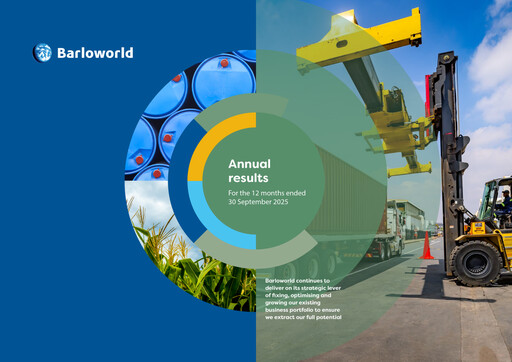 Barloworld

Annual results

For the 12 months ended 30 September 2025

Barloworld continues to deliver on its strategic lever of fixing, optimising and growing our existing business portfolio to ensure we extract our full potential